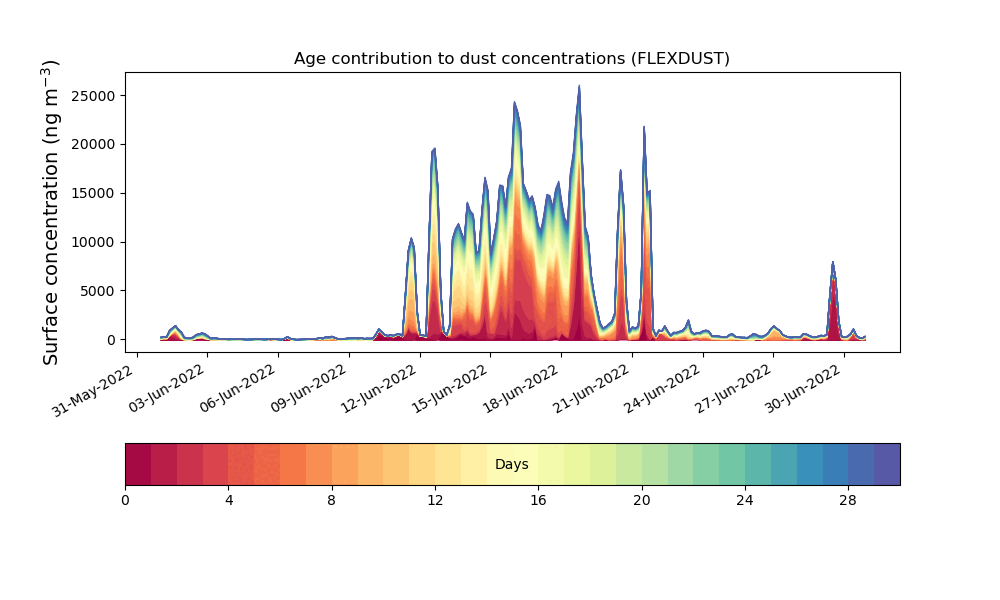 Age contribution to dust concentrations (FLEXDUST)

Surface concentration (ng m$^{-3}$)

25000
20000
15000
10000
5000
0

31-May-2022
03-Jun-2022
06-Jun-2022
09-Jun-2022
12-Jun-2022
15-Jun-2022
18-Jun-2022
21-Jun-2022
24-Jun-2022
27-Jun-2022
30-Jun-2022

Days

0
4
8
12
16
20
24
28